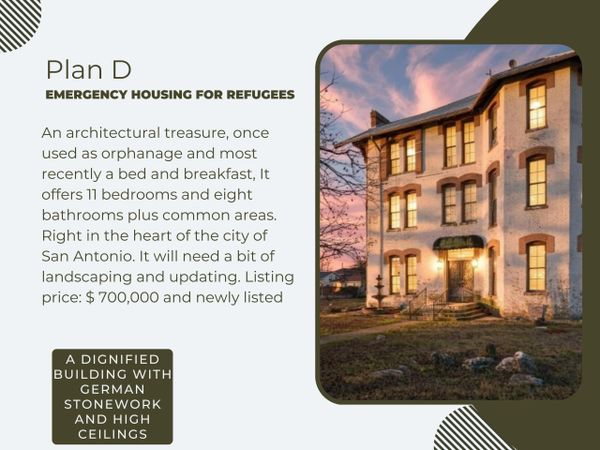 Plan D

EMERGENCY HOUSING FOR REFUGEES

An architectural treasure, once used as orphanage and most recently a bed and breakfast, It offers 11 bedrooms and eight bathrooms plus common areas. Right in the heart of the city of San Antonio. It will need a bit of landscaping and updating. Listing price: $ 700,000 and newly listed

A DIGNIFIED BUILDING WITH GERMAN STONEWORK AND HIGH CEILINGS